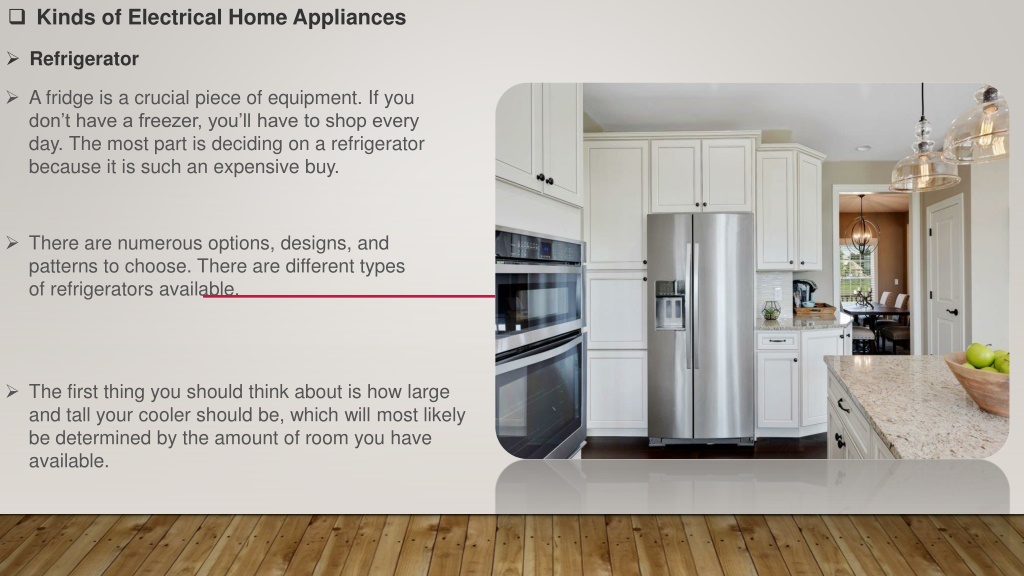 ❑ Kinds of Electrical Home Appliances

➢ Refrigerator

➢ A fridge is a crucial piece of equipment. If you don’t have a freezer, you’ll have to shop every day. The most part is deciding on a refrigerator because it is such an expensive buy.

➢ There are numerous options, designs, and patterns to choose. There are different types of refrigerators available.

➢ The first thing you should think about is how large and tall your cooler should be, which will most likely be determined by the amount of room you have available.